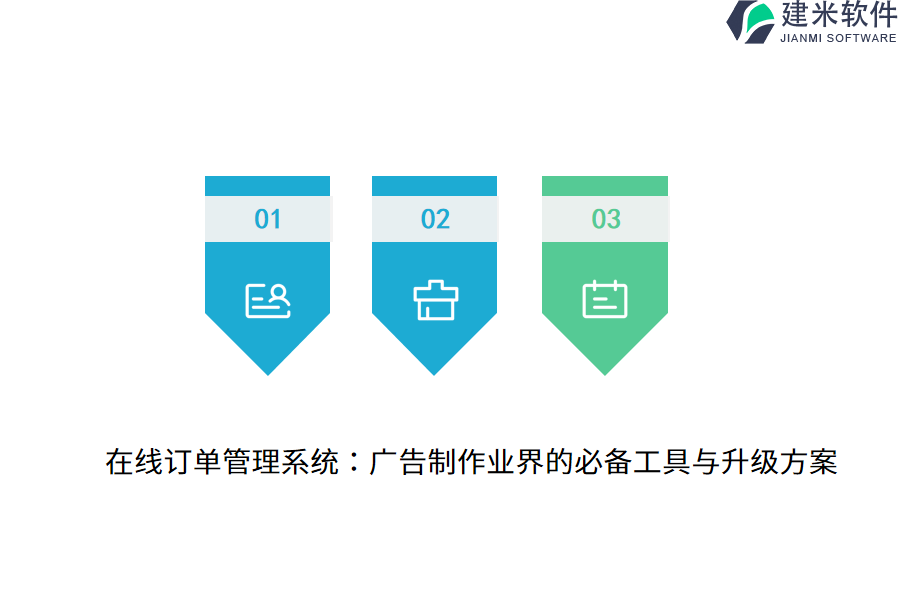 建米软件
JIANMI SOFTWARE

01

02

03

在线订单管理系统：广告制作业界的必备工具与升级方案